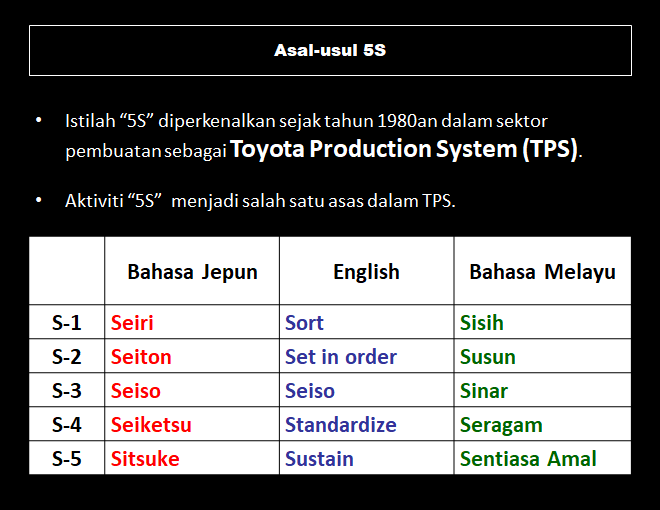 Asal-usul 5S

• Istilah “5S” diperkenalkan sejak tahun 1980an dalam sektor pembuatan sebagai Toyota Production System (TPS).

• Aktiviti “5S” menjadi salah satu asas dalam TPS.

| | Bahasa Jepun | English | Bahasa Melayu |
|---|---|---|---|
| S-1 | Seiri | Sort | Sisih |
| S-2 | Seiton | Set in order | Susun |
| S-3 | Seiso | Seiso | Sinar |
| S-4 | Seiketsu | Standardize | Seragam |
| S-5 | Sitsuke | Sustain | Sentiasa Amal |